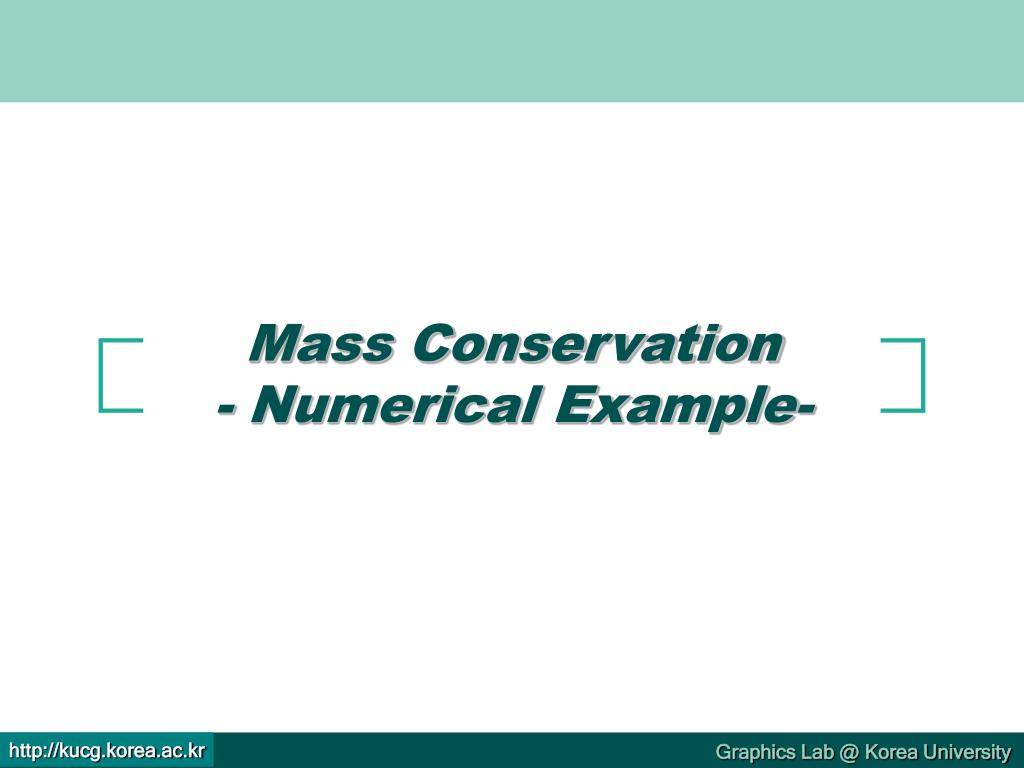 Mass Conservation
- Numerical Example-

http://kucg.korea.ac.kr

Graphics Lab @ Korea University